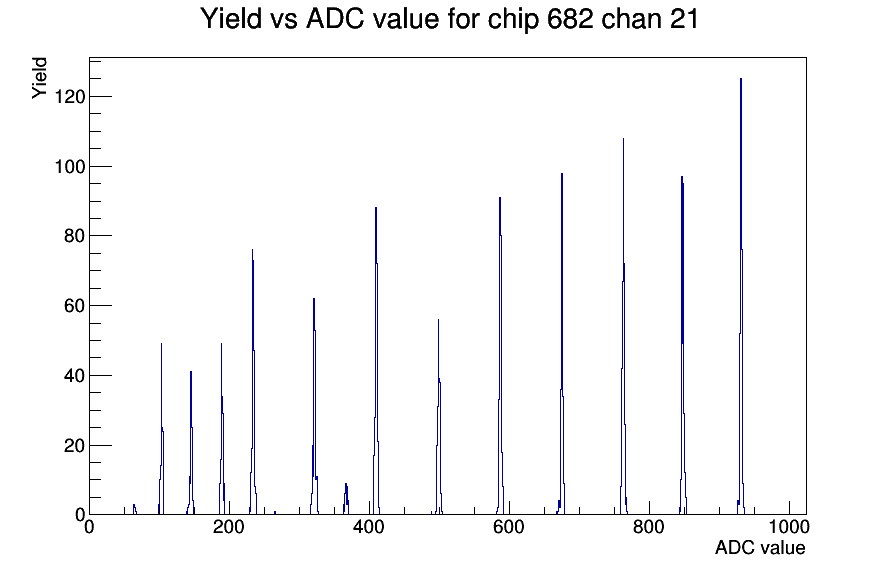 Yield vs ADC value for chip 682 chan 21

Yield

120
100
80
60
40
20
0

0
200
400
600
800
1000

ADC value